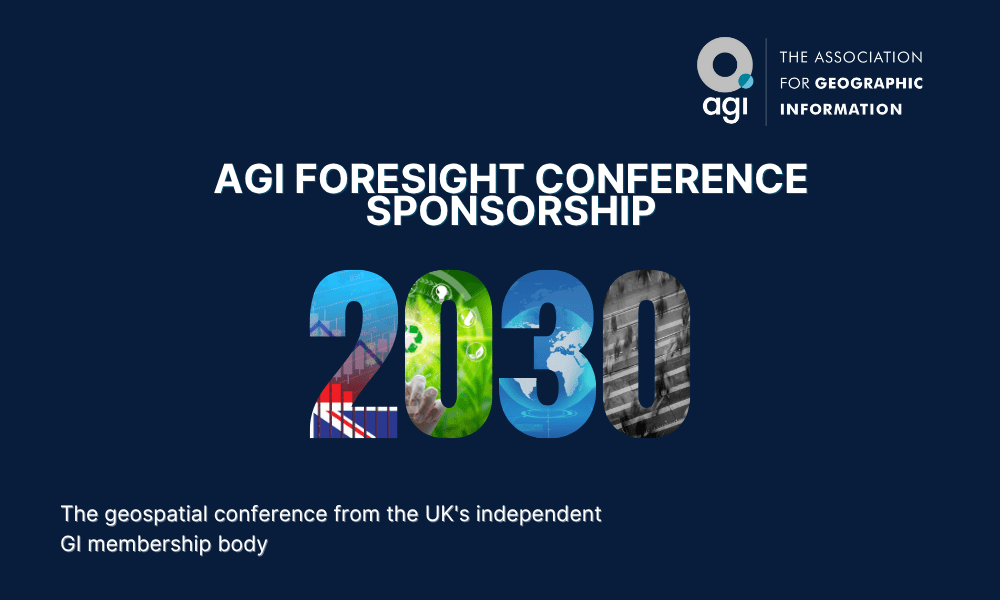 agi

THE ASSOCIATION FOR GEOGRAPHIC INFORMATION

AGI FORESIGHT CONFERENCE SPONSORSHIP

2030

The geospatial conference from the UK's independent GI membership body